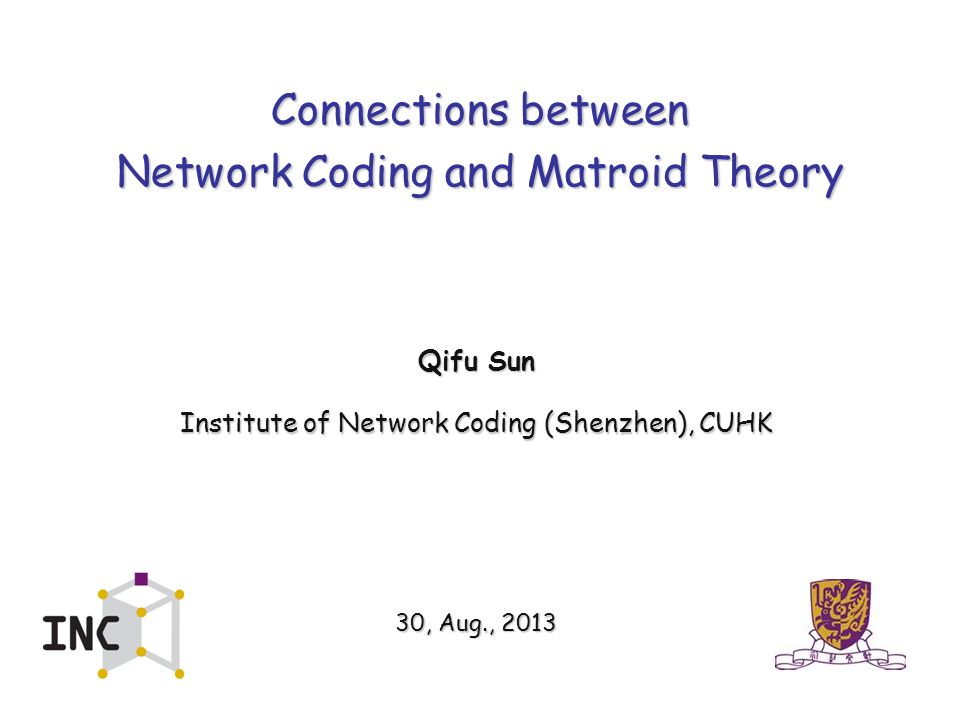 Connections between
Network Coding and Matroid Theory

Qifu Sun

Institute of Network Coding (Shenzhen), CUHK

INC

30, Aug., 2013